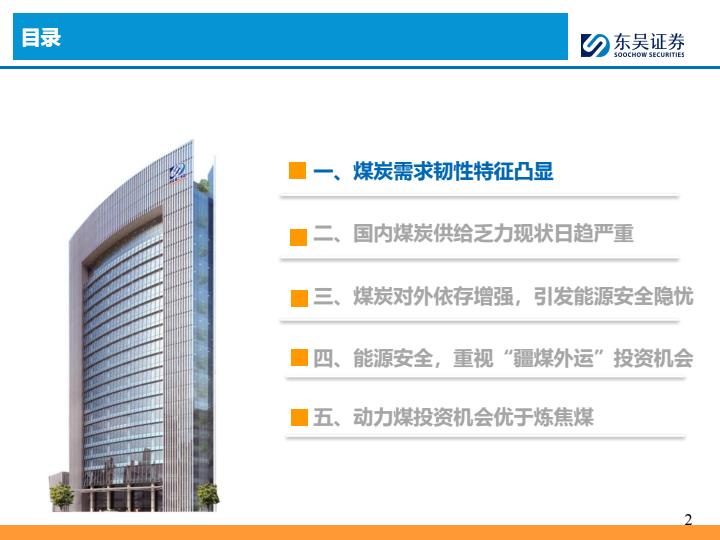 目录

东吴证券
SOOCHOW SECURITIES

一、煤炭需求韧性特征凸显

二、国内煤炭供给乏力现状日趋严重

三、煤炭对外依存增强，引发能源安全隐忧

四、能源安全，重视“疆煤外运”投资机会

五、动力煤投资机会优于炼焦煤

2